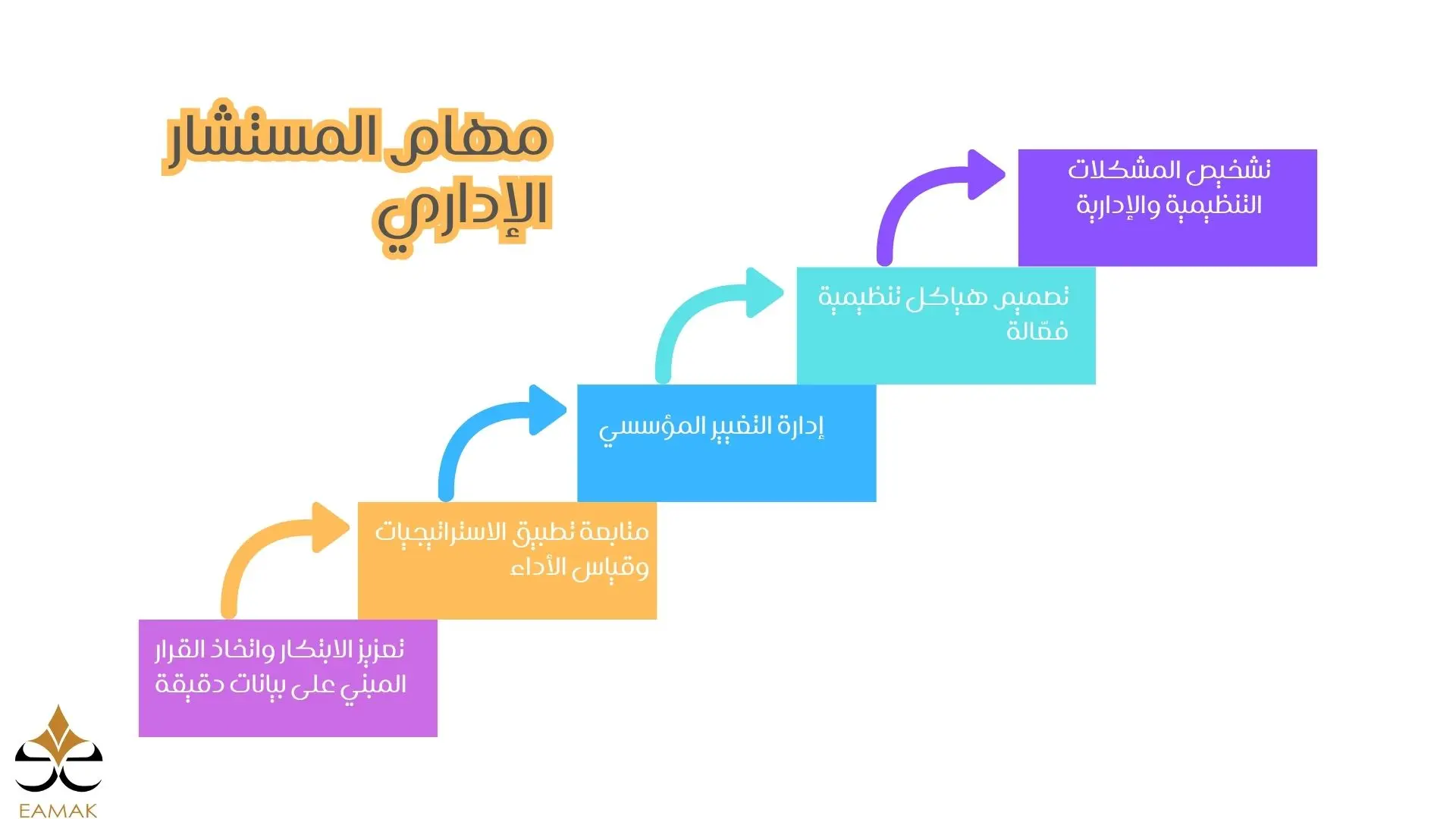 مهام المستشار الإداري

تشخيص المشكلات التنظيمية والإدارية

تصميم هياكل تنظيمية فعّالة

إدارة التغيير المؤسسي

متابعة تطبيق الاستراتيجيات وقياس الأداء

تعزيز الابتكار واتخاذ القرار المبني على بيانات دقيقة

EAMAK